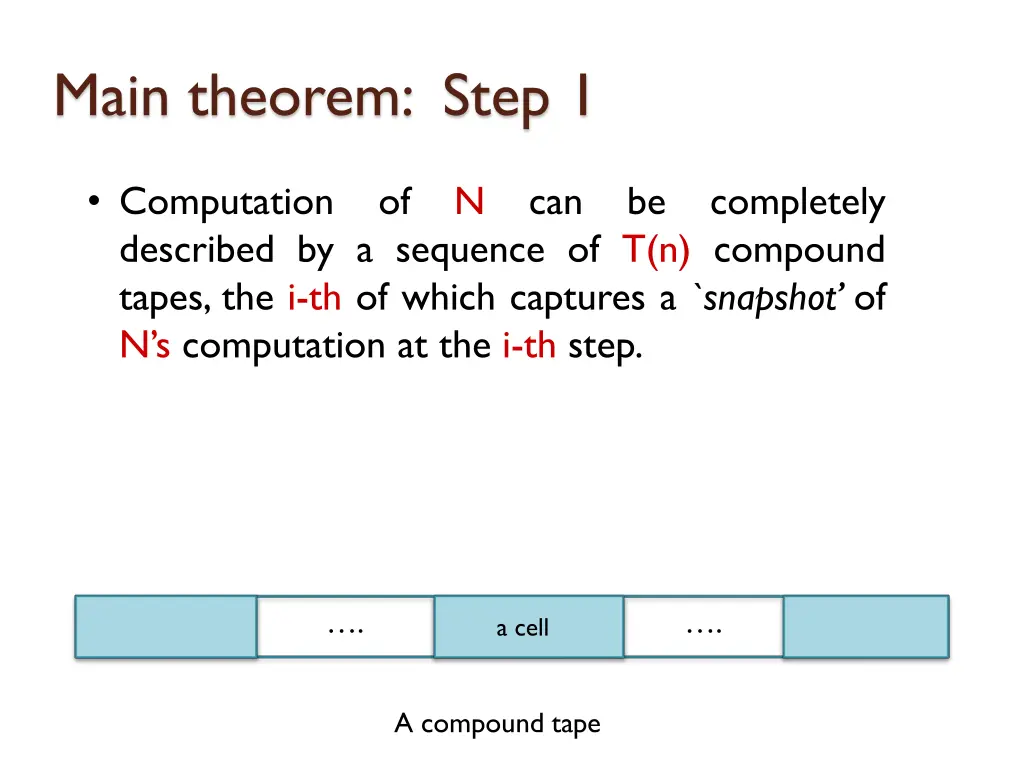 Main theorem: Step 1

• Computation of N can be completely described by a sequence of T(n) compound tapes, the i-th of which captures a `snapshot' of N's computation at the i-th step.

….

a cell

….

A compound tape